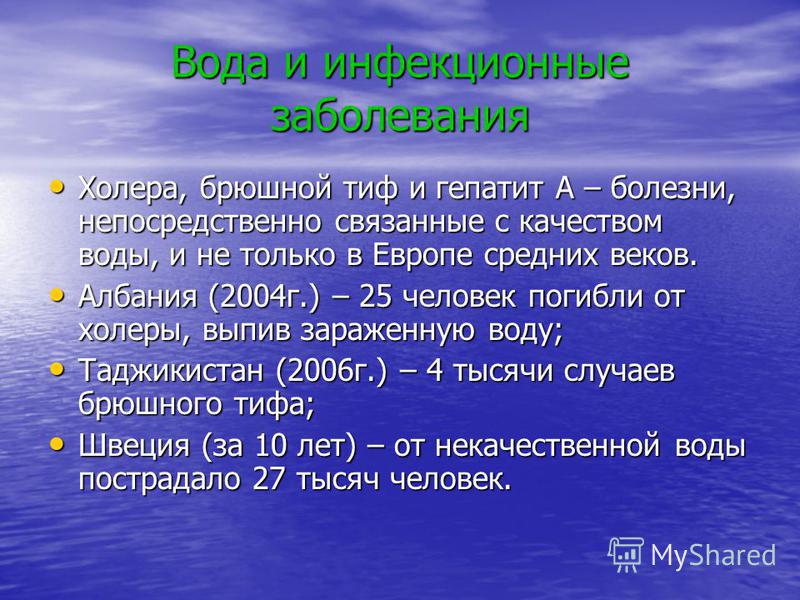 Вода и инфекционные заболевания

• Холера, брюшной тиф и гепатит А – болезни, непосредственно связанные с качеством воды, и не только в Европе средних веков.
• Албания (2004г.) – 25 человек погибли от холеры, выпив зараженную воду;
• Таджикистан (2006г.) – 4 тысячи случаев брюшного тифа;
• Швеция (за 10 лет) – от некачественной воды пострадало 27 тысяч человек.

MyShared